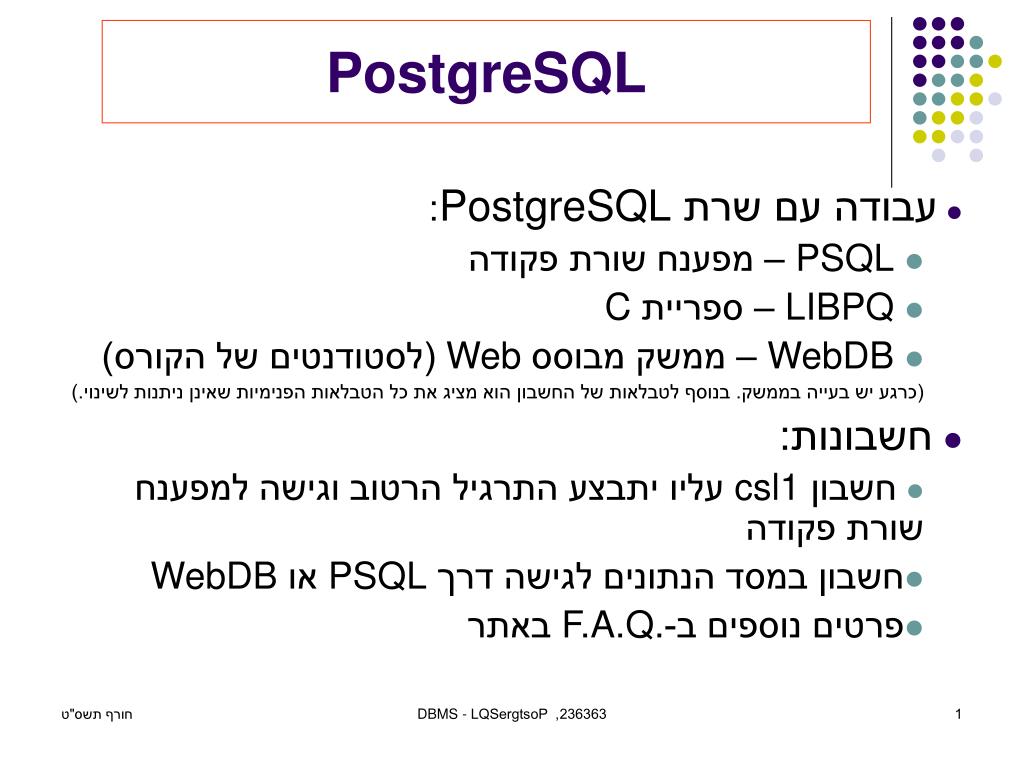 PostgreSQL

עבודה עם שרת PostgreSQL:

PSQL – מפענח שורת פקודה

LIBPQ – ספריית C

WebDB – ממשק מבוסס Web (לסטודנטים של הקורס)

(כרגע יש בעייה בממשק. בנוסף לטבלאות של החשבון הוא מציג את כל הטבלאות הפנימיות שאינן ניתנות לשינוי.)

חשבונות:

חשבון csl1 עליו יתבצע התרגיל הרטוב וגישה למפענח שורת פקודה

חשבון במסד הנתונים לגישה דרך PSQL או WebDB

פרטים נוספים ב-.F.A.Q באתר

חורף תשס"ט

DBMS - LQSergtsoP ,236363

1